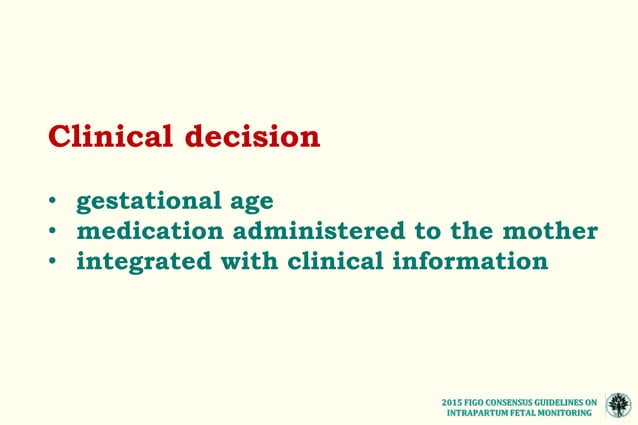 Clinical decision

• gestational age
• medication administered to the mother
• integrated with clinical information

2015 FIGO CONSENSUS GUIDELINES ON
INTRAPARTUM FETAL MONITORING